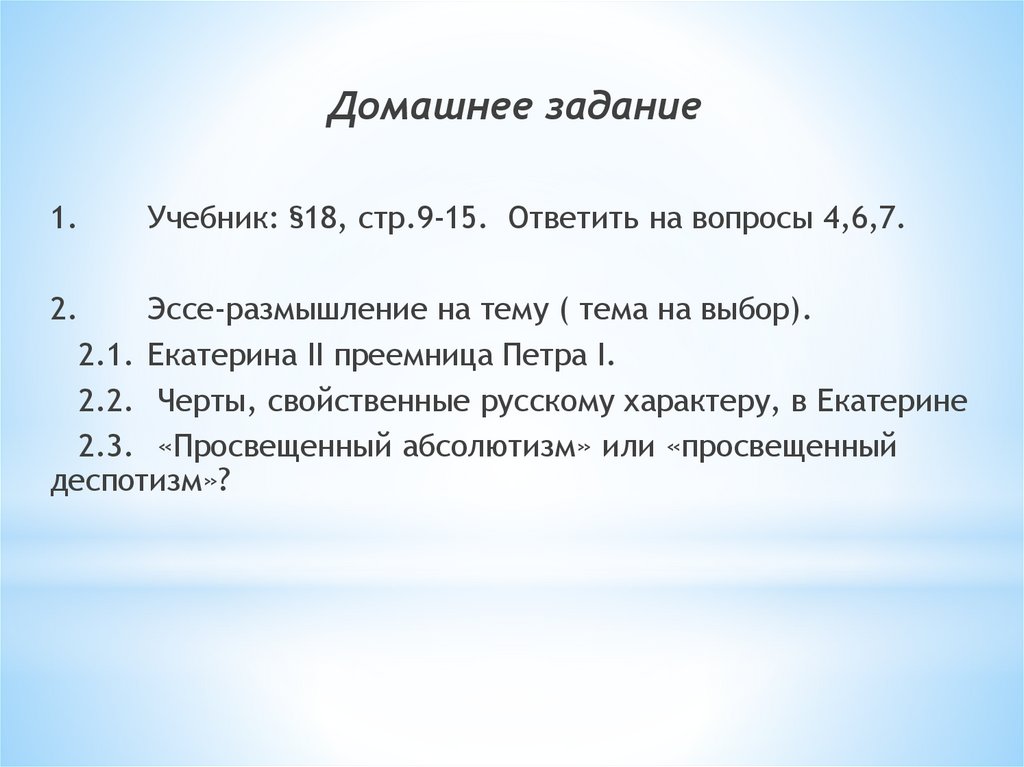 Домашнее задание

1. Учебник: §18, стр.9-15. Ответить на вопросы 4,6,7.

2. Эссе-размышление на тему ( тема на выбор).
2.1. Екатерина II преемница Петра I.
2.2. Черты, свойственные русскому характеру, в Екатерине
2.3. «Просвещенный абсолютизм» или «просвещенный деспотизм»?